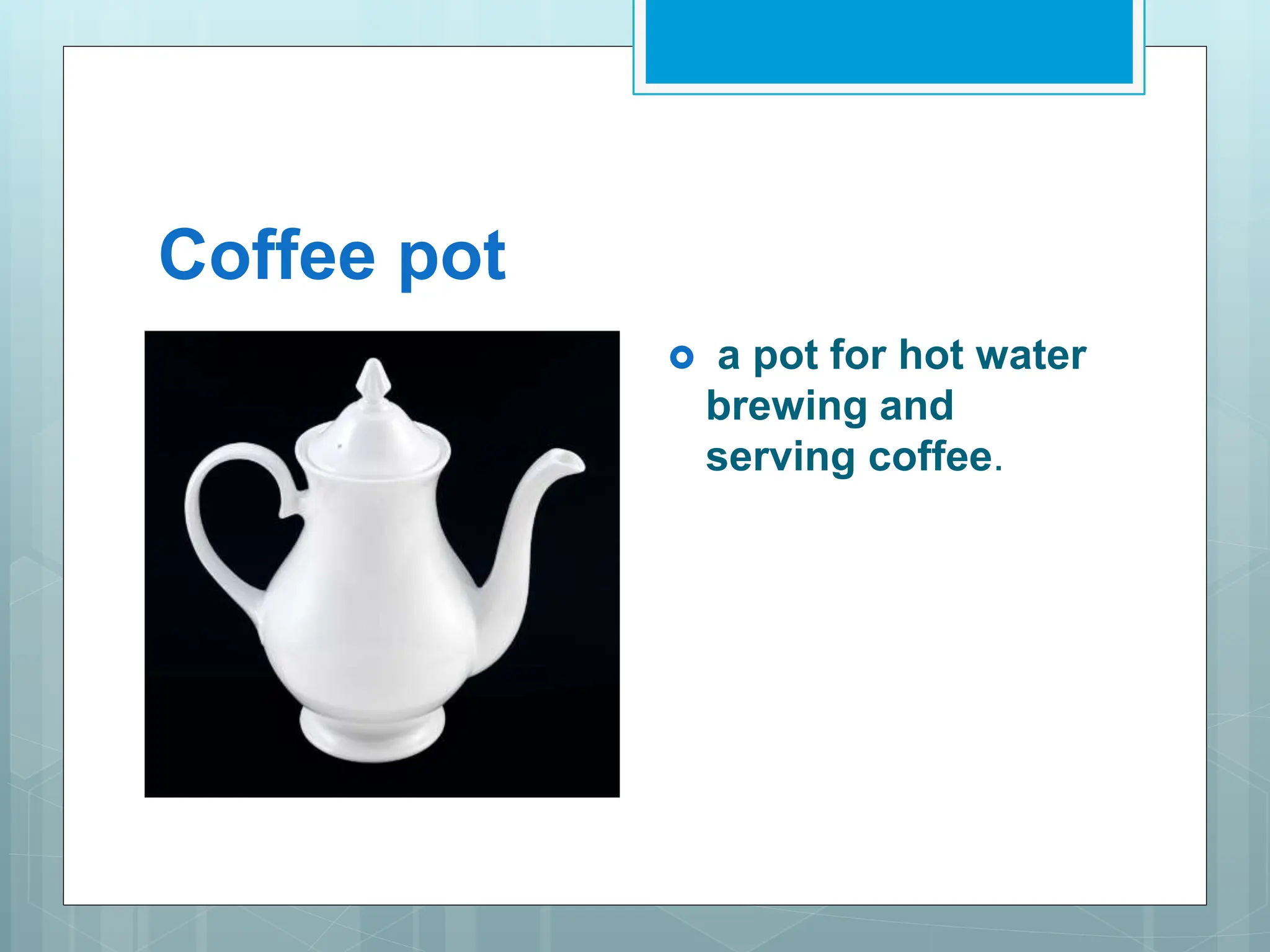 Coffee pot

a pot for hot water brewing and serving coffee.